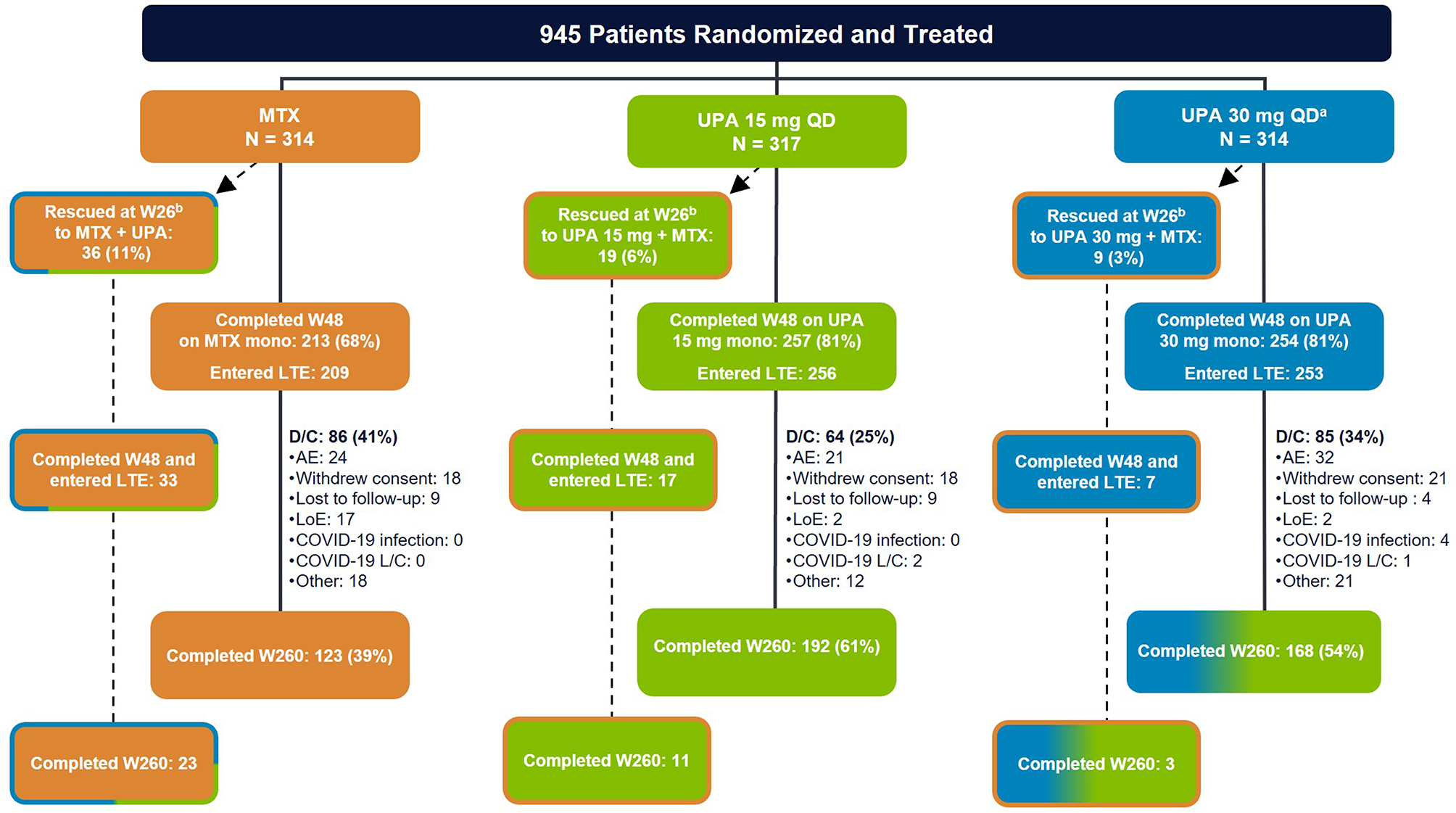 945 Patients Randomized and Treated

MTX
N = 314

Rescued at W26$^b$ to MTX + UPA: 36 (11%)

Completed W48 on MTX mono: 213 (68%)

Entered LTE: 209

Completed W48 and entered LTE: 33

D/C: 86 (41%)
•AE: 24
•Withdrew consent: 18
•Lost to follow-up: 9
•LoE: 17
•COVID-19 infection: 0
•COVID-19 L/C: 0
•Other: 18

Completed W260: 123 (39%)

Completed W260: 23

UPA 15 mg QD
N = 317

Rescued at W26$^b$ to UPA 15 mg + MTX: 19 (6%)

Completed W48 on UPA 15 mg mono: 257 (81%)

Entered LTE: 256

Completed W48 and entered LTE: 17

D/C: 64 (25%)
•AE: 21
•Withdrew consent: 18
•Lost to follow-up: 9
•LoE: 2
•COVID-19 infection: 0
•COVID-19 L/C: 2
•Other: 12

Completed W260: 192 (61%)

Completed W260: 11

UPA 30 mg QD$^a$
N = 314

Rescued at W26$^b$ to UPA 30 mg + MTX: 9 (3%)

Completed W48 on UPA 30 mg mono: 254 (81%)

Entered LTE: 253

Completed W48 and entered LTE: 7

D/C: 85 (34%)
•AE: 32
•Withdrew consent: 21
•Lost to follow-up : 4
•LoE: 2
•COVID-19 infection: 4
•COVID-19 L/C: 1
•Other: 21

Completed W260: 168 (54%)

Completed W260: 3